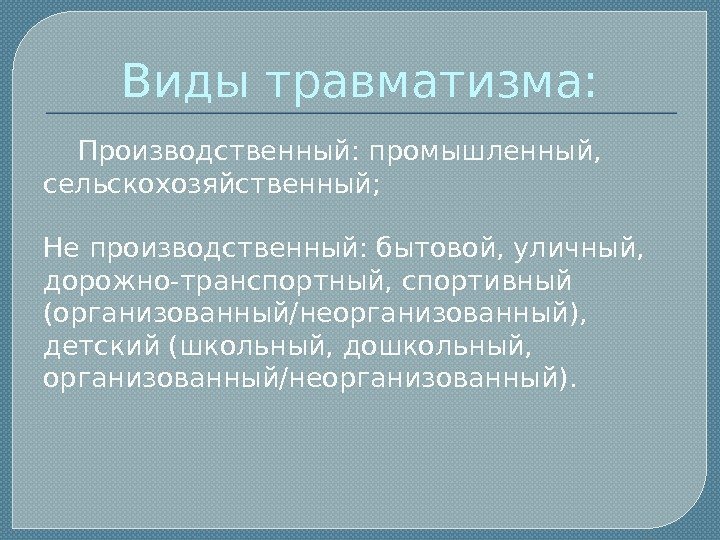 Виды травматизма:

Производственный: промышленный, сельскохозяйственный;

Не производственный: бытовой, уличный, дорожно-транспортный, спортивный (организованный/неорганизованный), детский (школьный, дошкольный, организованный/неорганизованный).